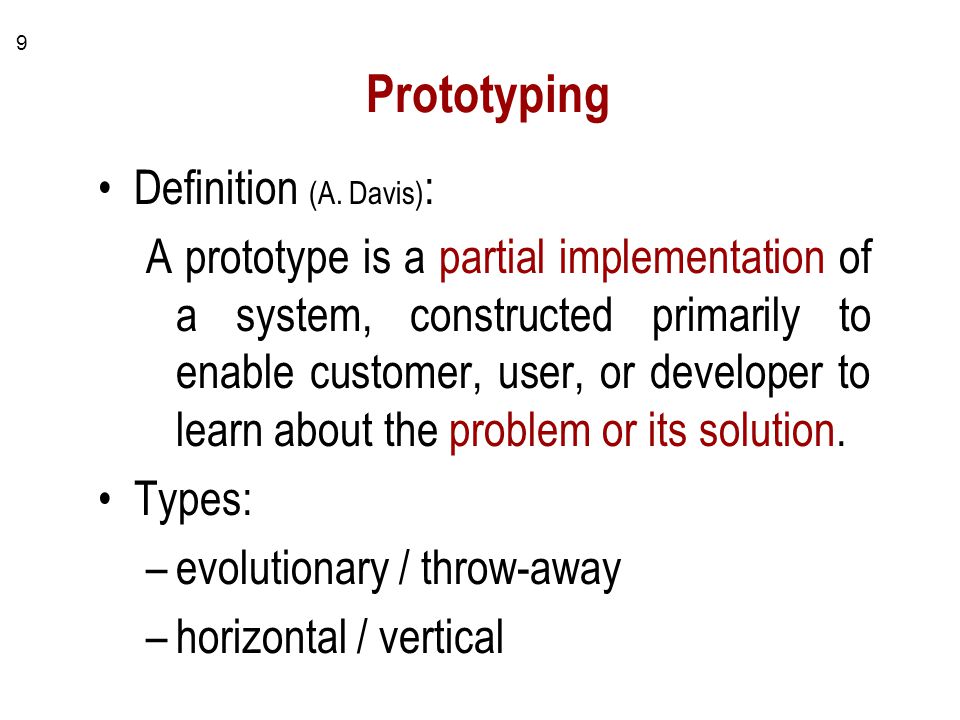 9

Prototyping

• Definition (A. Davis):

A prototype is a partial implementation of a system, constructed primarily to enable customer, user, or developer to learn about the problem or its solution.

• Types:

– evolutionary / throw-away

– horizontal / vertical